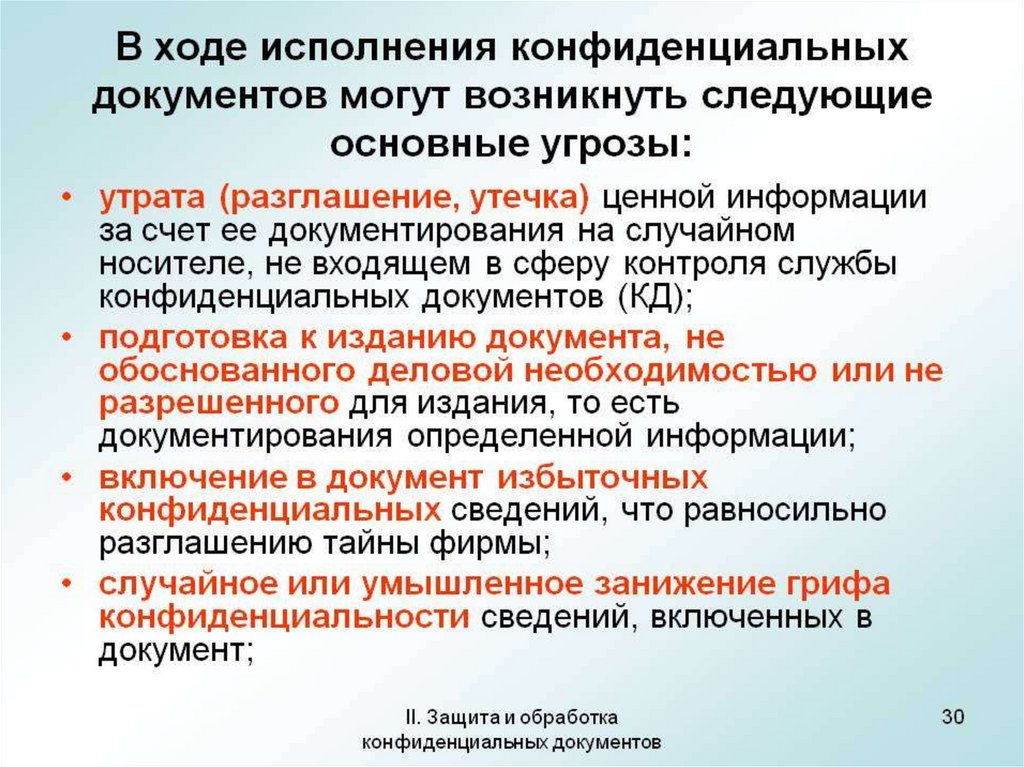 В ходе исполнения конфиденциальных документов могут возникнуть следующие основные угрозы:

• утрата (разглашение, утечка) ценной информации за счет ее документирования на случайном носителе, не входящем в сферу контроля службы конфиденциальных документов (КД);

• подготовка к изданию документа, не обоснованного деловой необходимостью или не разрешенного для издания, то есть документирования определенной информации;

• включение в документ избыточных конфиденциальных сведений, что равносильно разглашению тайны фирмы;

• случайное или умышленное занижение грифа конфиденциальности сведений, включенных в документ;

II. Защита и обработка конфиденциальных документов

30